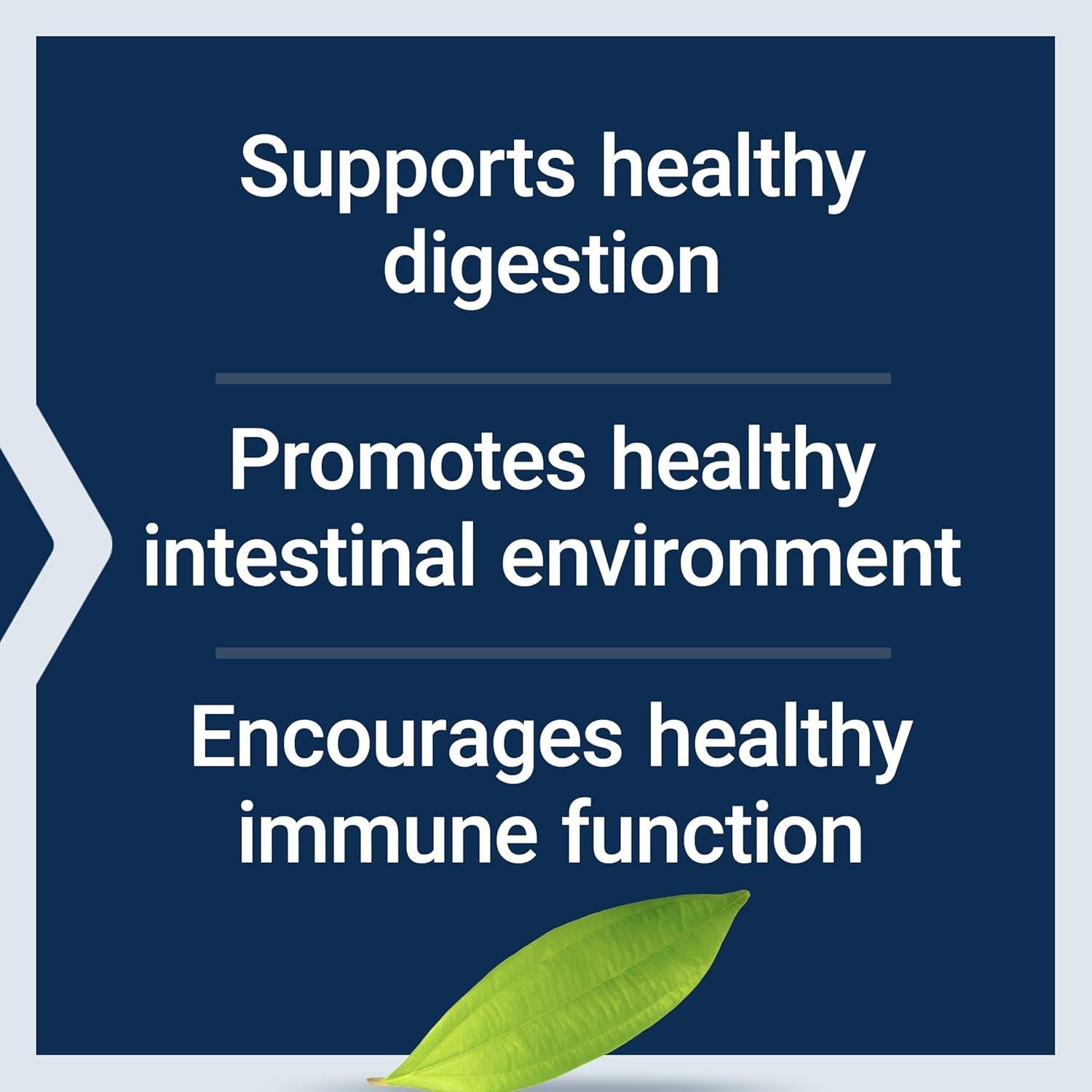 Supports healthy digestion

Promotes healthy intestinal environment

Encourages healthy immune function